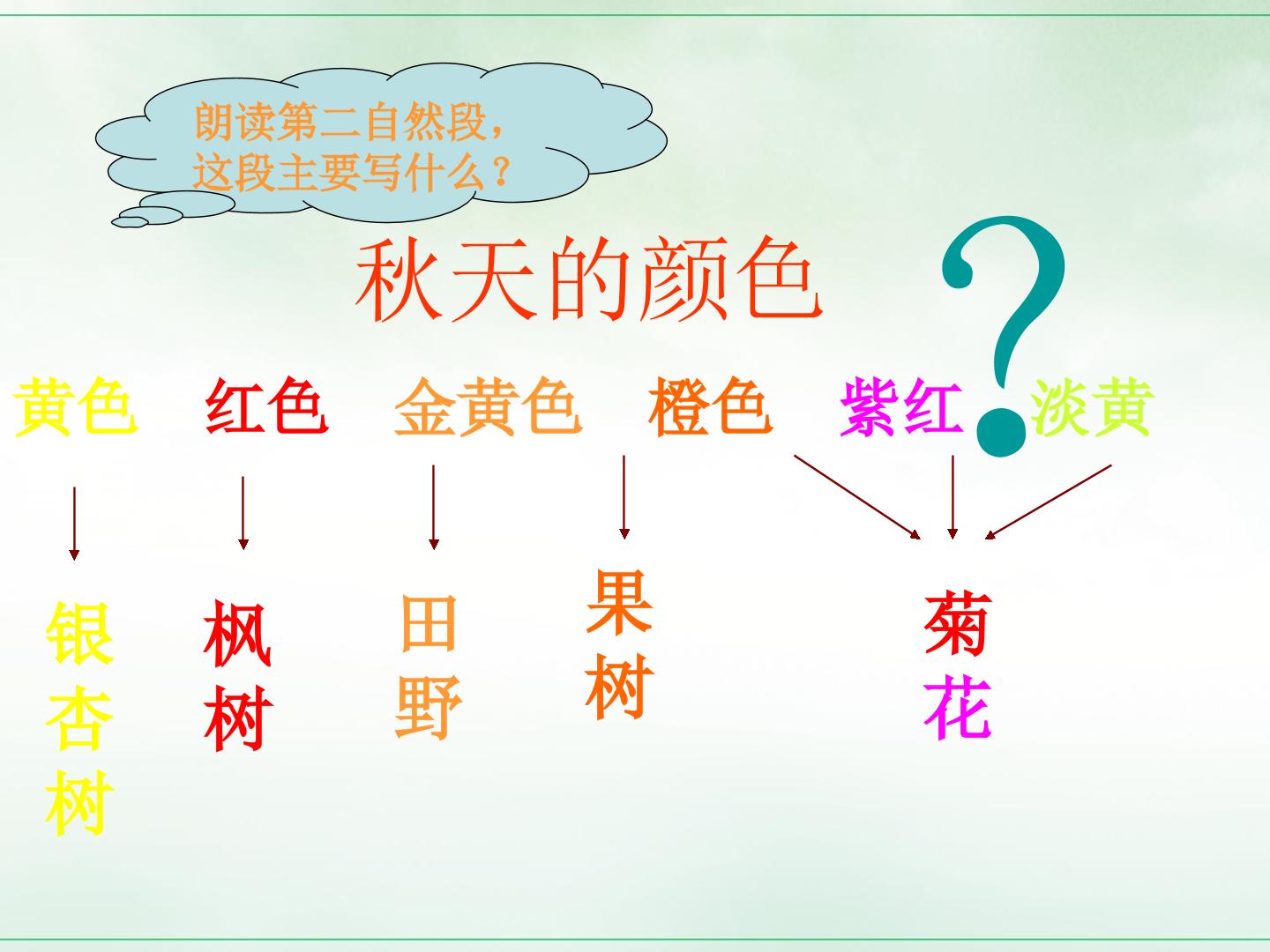 朗读第二自然段，这段主要写什么？

秋天的颜色

?

黄色　红色　金黄色　橙色　紫红　淡黄

银杏树　枫树　田野　果树　菊花